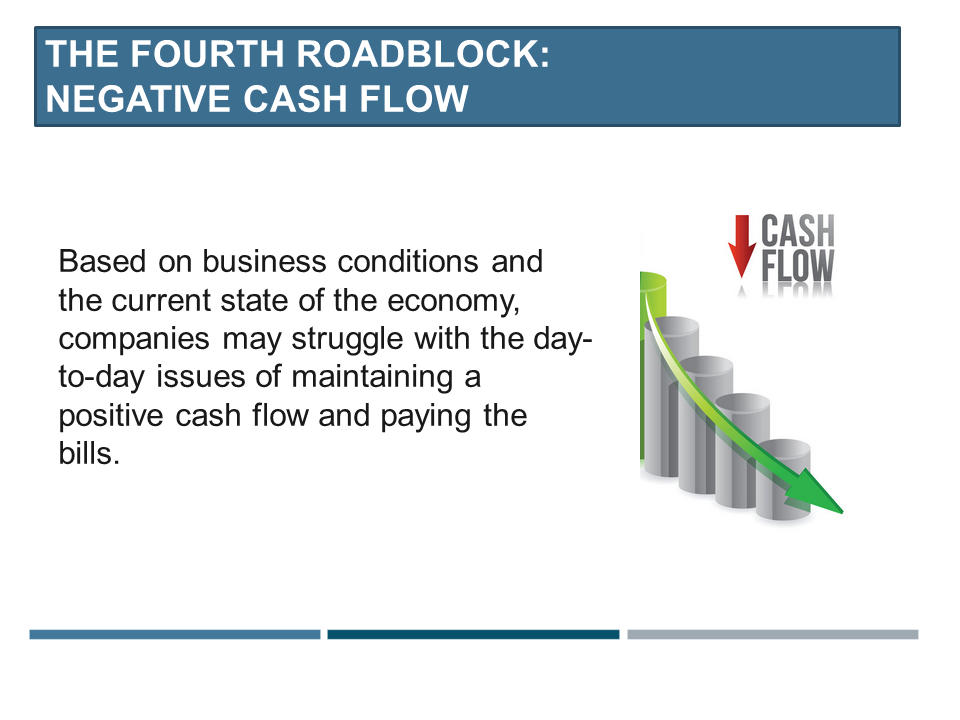 THE FOURTH ROADBLOCK:
NEGATIVE CASH FLOW

Based on business conditions and the current state of the economy, companies may struggle with the day-to-day issues of maintaining a positive cash flow and paying the bills.

CASH
FLOW